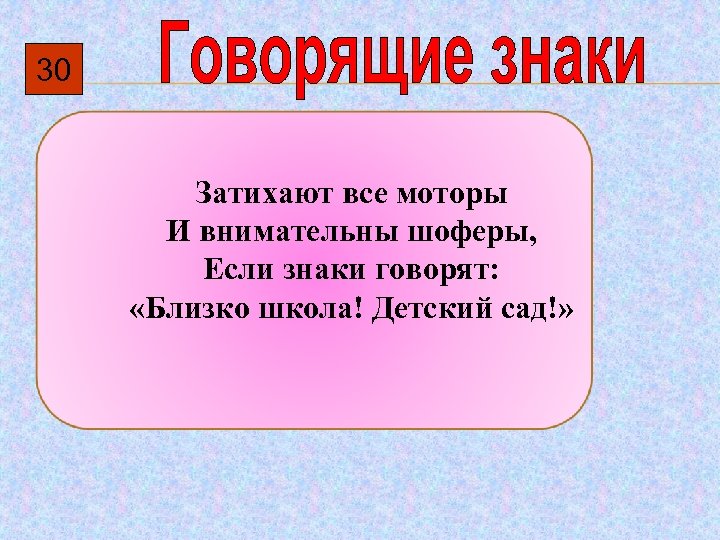 30

Говорящие знаки

Затихают все моторы
И внимательны шоферы,
Если знаки говорят:
«Близко школа! Детский сад!»